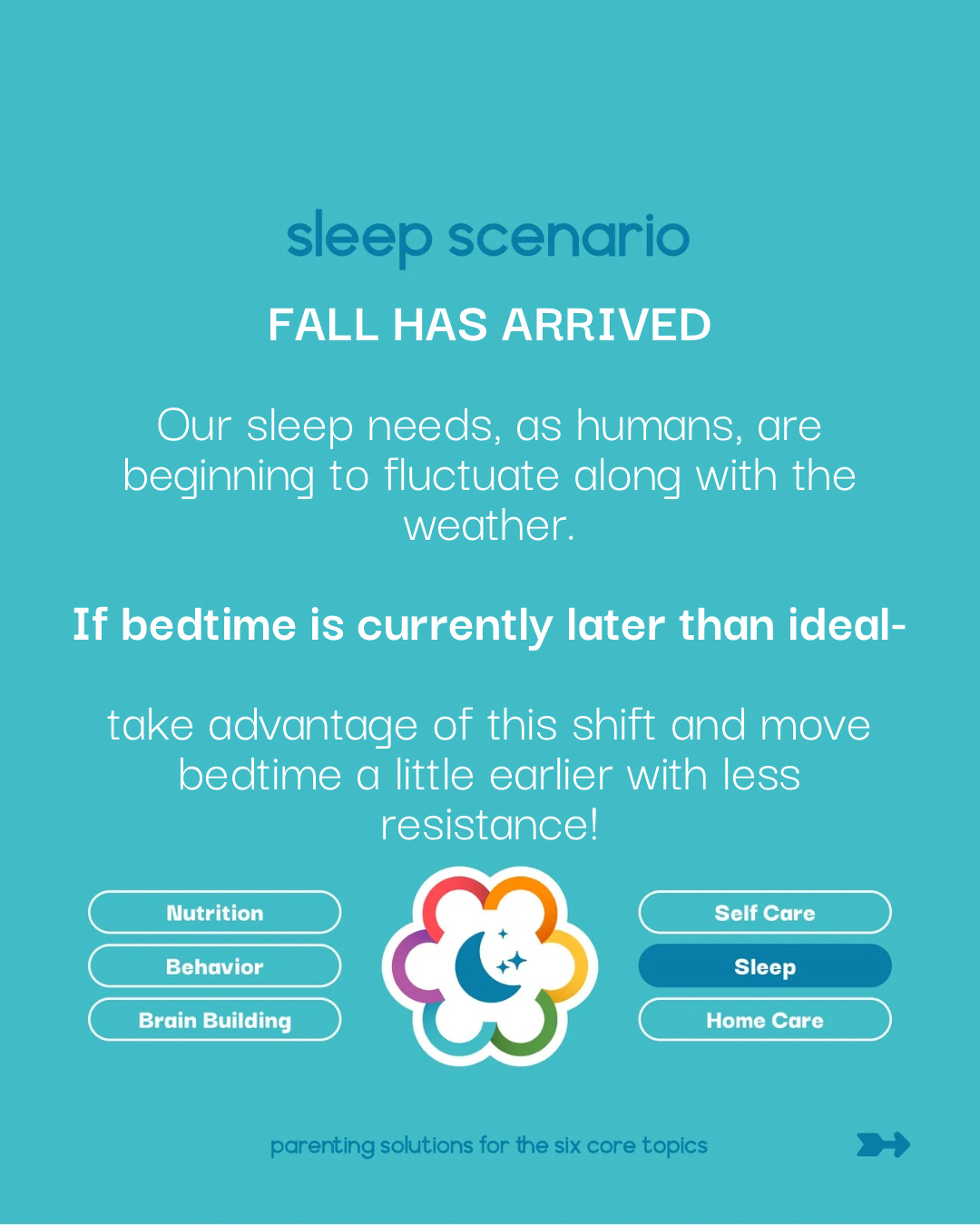 sleep scenario

FALL HAS ARRIVED

Our sleep needs, as humans, are beginning to fluctuate along with the weather.

If bedtime is currently later than ideal-

take advantage of this shift and move bedtime a little earlier with less resistance!

Nutrition

Behavior

Brain Building

Self Care

Sleep

Home Care

parenting solutions for the six core topics